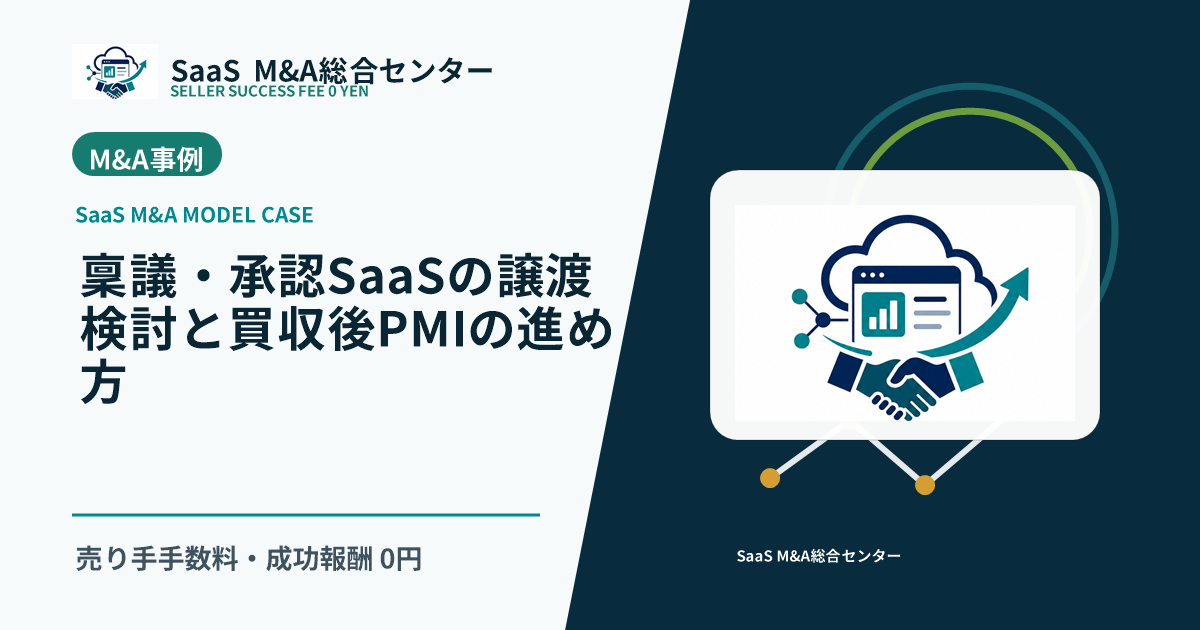 SaaS M&A総合センター
SELLER SUCCESS FEE 0 YEN

M&A事例

SaaS M&A MODEL CASE

稟議・承認SaaSの譲渡検討と買収後PMIの進め方

売り手手数料・成功報酬 0円

SaaS M&A総合センター